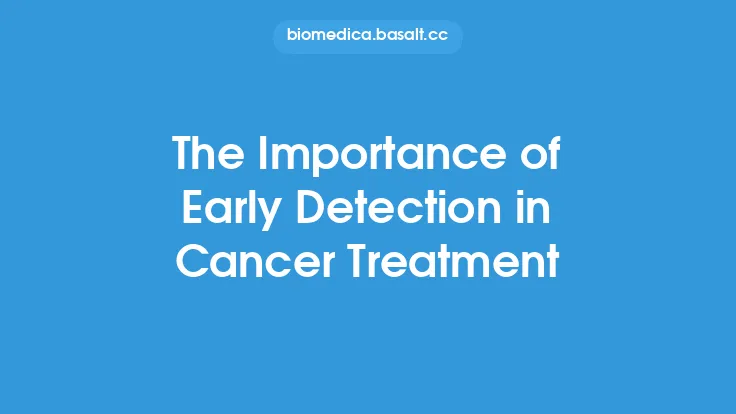 biomedica.basalt.cc

The Importance of Early Detection in Cancer Treatment